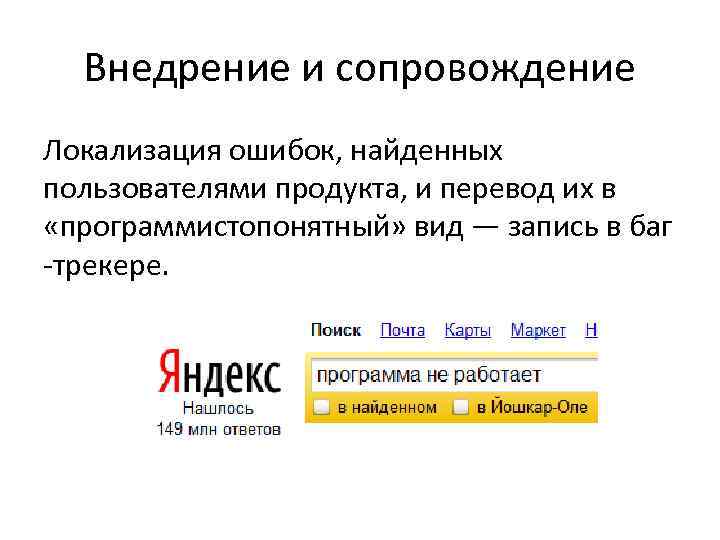 Внедрение и сопровождение

Локализация ошибок, найденных пользователями продукта, и перевод их в «программистопонятный» вид — запись в баг -трекере.

Поиск Почта Карты Маркет Н

Яндекс
Нашлось
149 млн ответов

программа не работает

в найденном в Йошкар-Оле